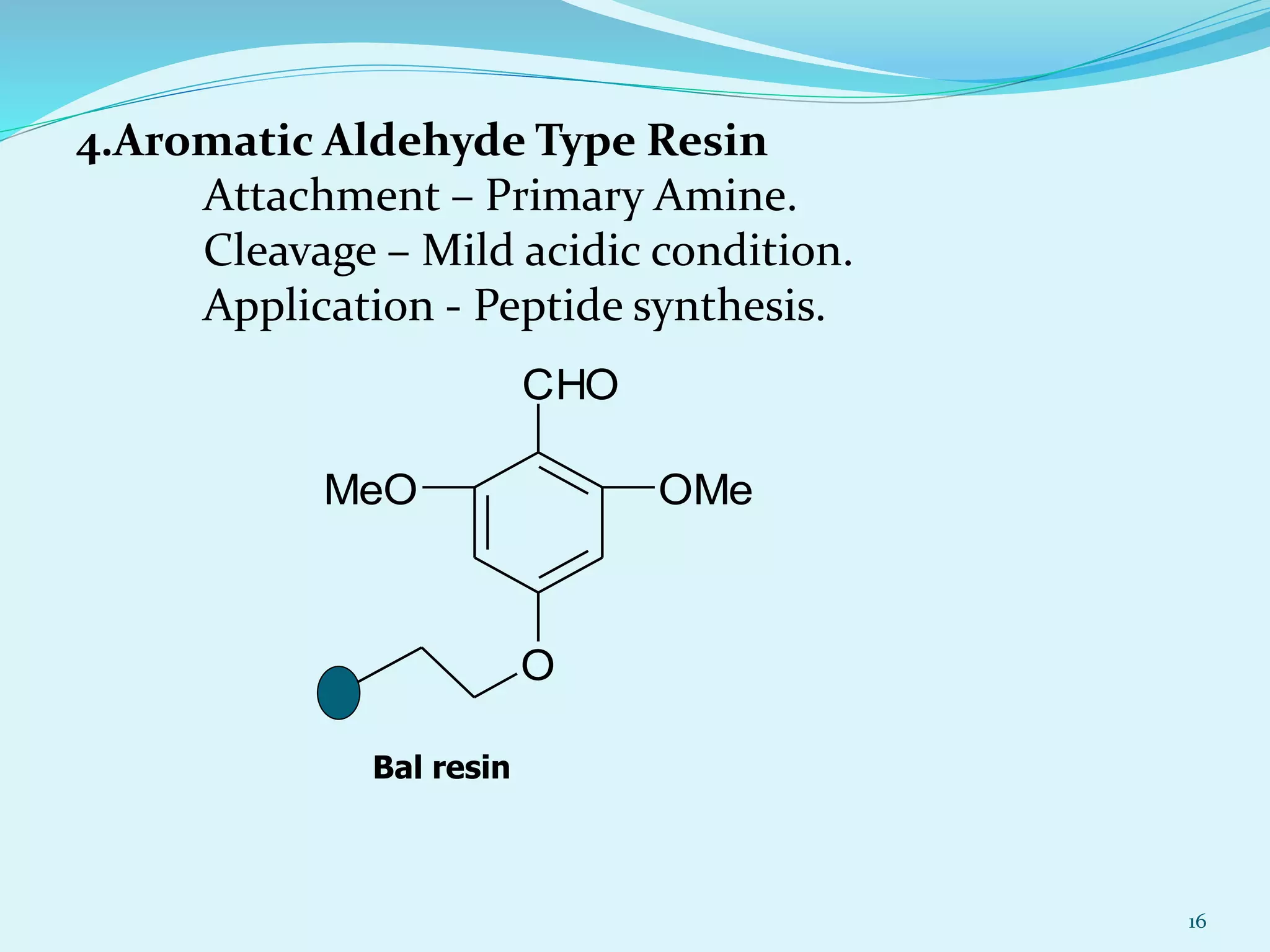 4.Aromatic Aldehyde Type Resin

Attachment – Primary Amine.
Cleavage – Mild acidic condition.
Application - Peptide synthesis.

CHO
MeO
OMe
O

Bal resin

16